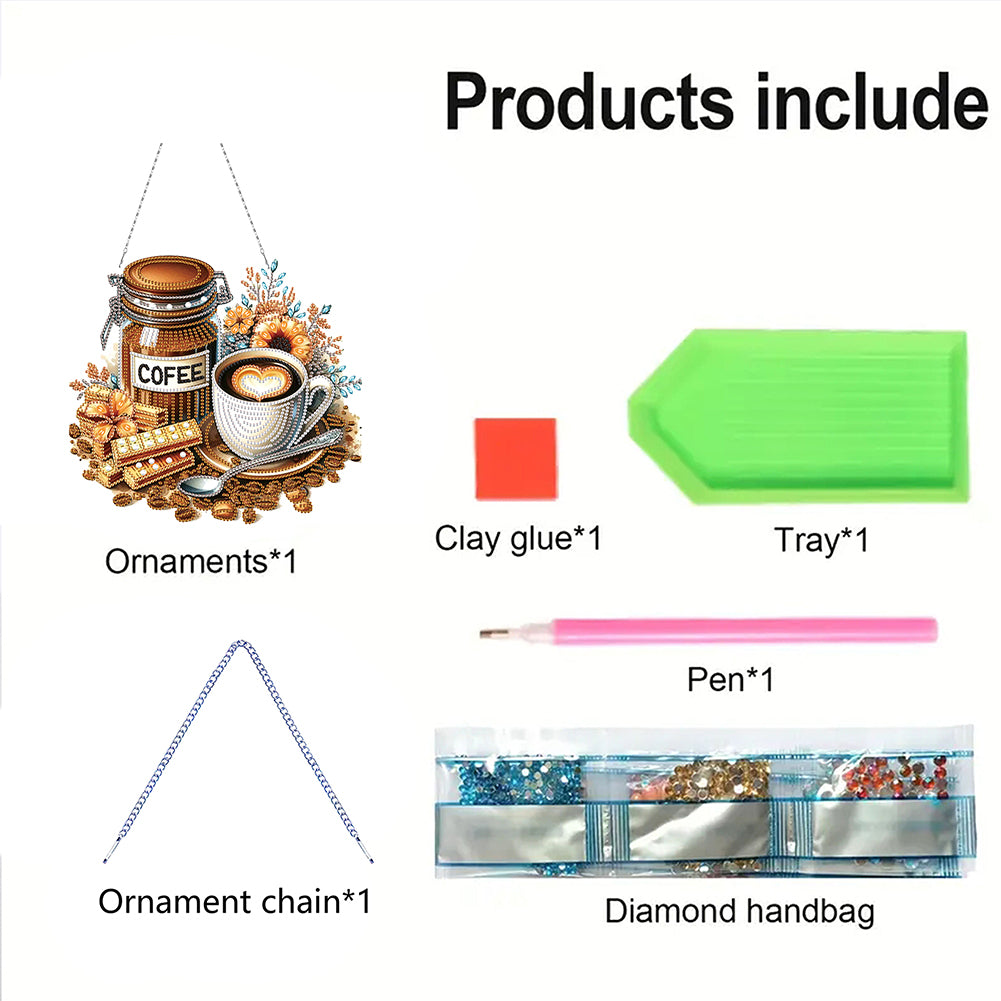 Products include

COFEE

Ornaments*1

Clay glue*1

Tray*1

Pen*1

Ornament chain*1

Diamond handbag